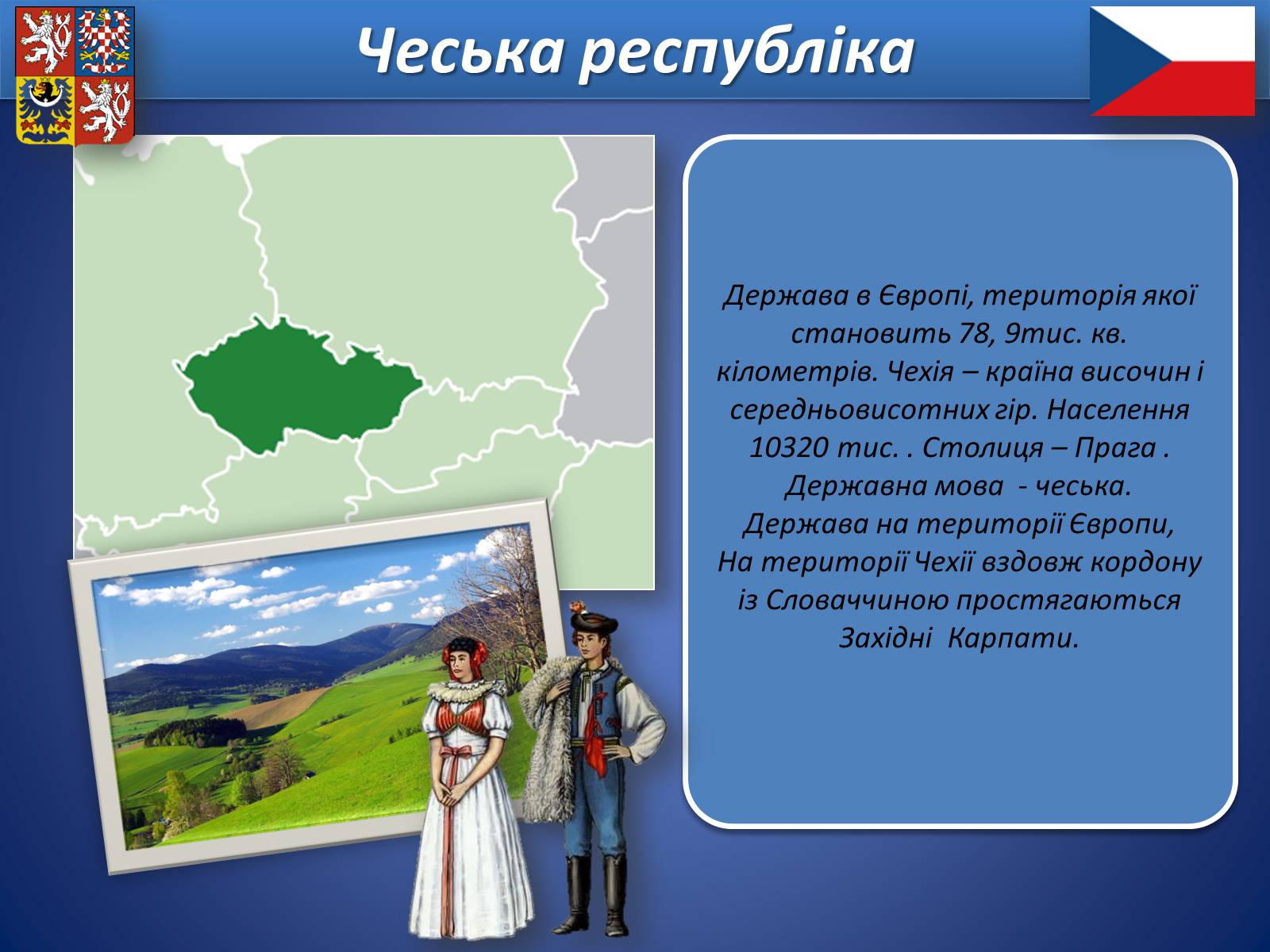 Чеська республіка

Держава в Європі, територія якої становить 78, 9тис. кв. кілометрів. Чехія – країна височин і середньовисотних гір. Населення 10320 тис. . Столиця – Прага . Державна мова - чеська. Держава на території Європи, На території Чехії вздовж кордону із Словаччиною простягаються Західні Карпати.